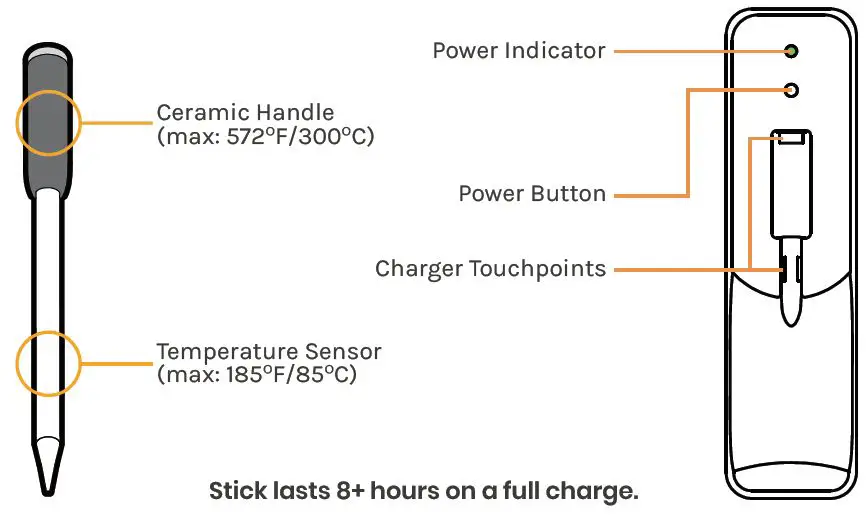 Ceramic Handle
(max: 572°F/300°C)

Temperature Sensor
(max: 185°F/85°C)

Power Indicator

Power Button

Charger Touchpoints

Stick lasts 8+ hours on a full charge.